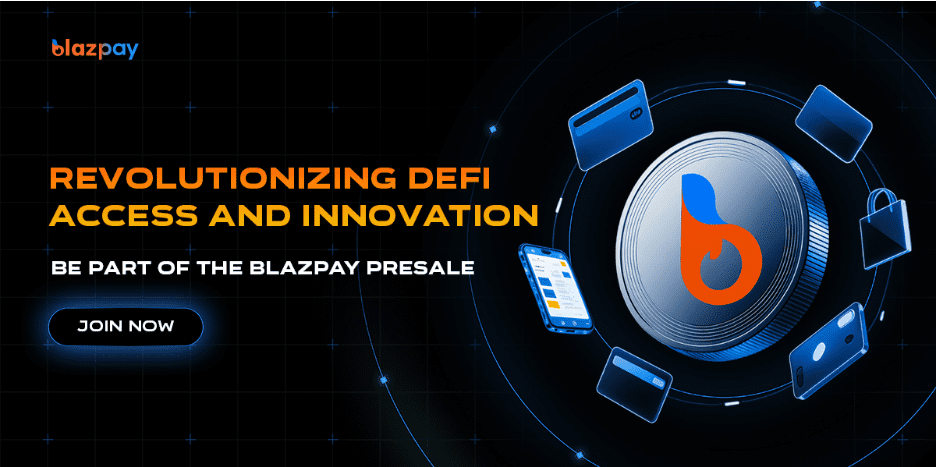 blazpay

REVOLUTIONIZING DEFI ACCESS AND INNOVATION

BE PART OF THE BLAZPAY PRESALE

JOIN NOW